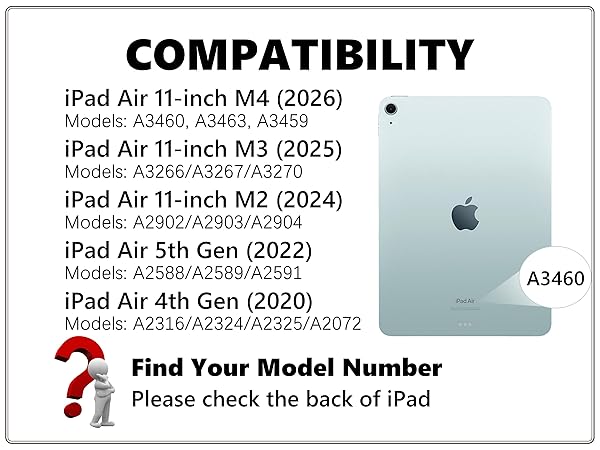 COMPATIBILITY

iPad Air 11-inch M4 (2026)
Models: A3460, A3463, A3459

iPad Air 11-inch M3 (2025)
Models: A3266/A3267/A3270

iPad Air 11-inch M2 (2024)
Models: A2902/A2903/A2904

iPad Air 5th Gen (2022)
Models: A2588/A2589/A2591

iPad Air 4th Gen (2020)
Models: A2316/A2324/A2325/A2072

iPad Air

A3460

Find Your Model Number
Please check the back of iPad